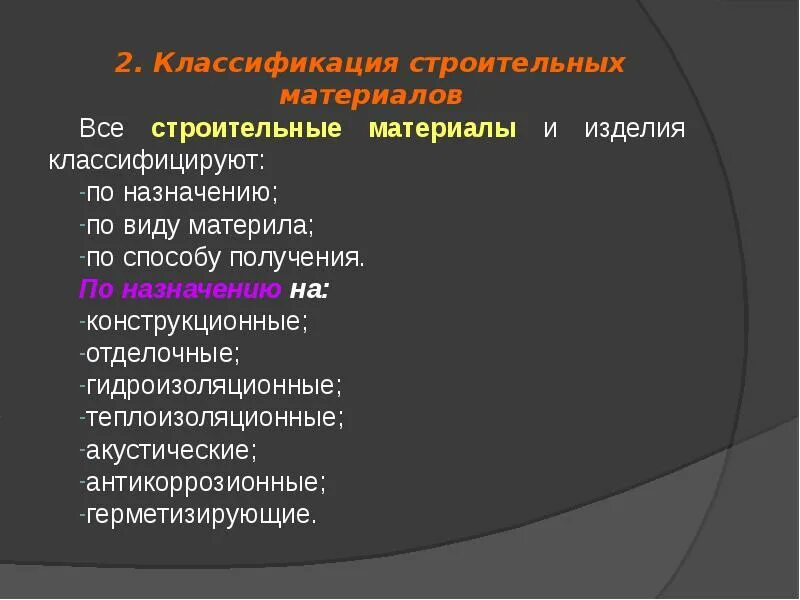 2. Классификация строительных материалов

Все строительные материалы и изделия классифицируют:
-по назначению;
-по виду материла;
-по способу получения.

По назначению на:
-конструкционные;
-отделочные;
-гидроизоляционные;
-теплоизоляционные;
-акустические;
-антикоррозионные;
-герметизирующие.